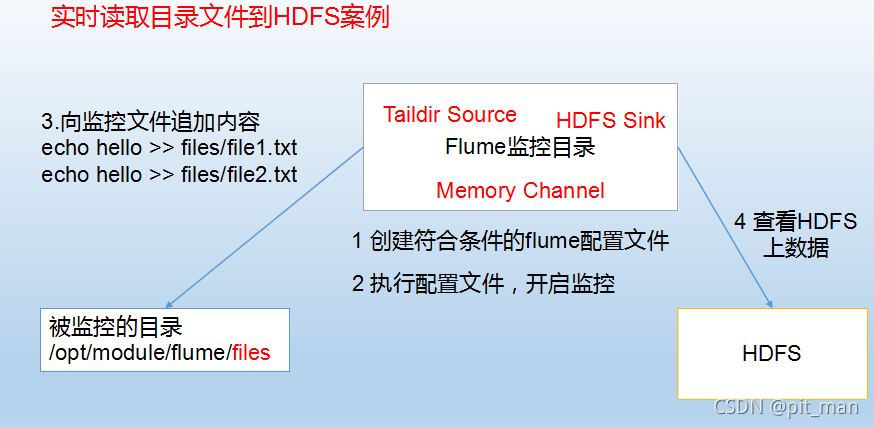 实时读取目录文件到HDFS案例

3.向监控文件追加内容
echo hello >> files/file1.txt
echo hello >> files/file2.txt

Taildir Source
HDFS Sink
Flume监控目录
Memory Channel

1 创建符合条件的flume配置文件

2 执行配置文件，开启监控

4 查看HDFS上数据

被监控的目录
/opt/module/flume/files

HDFS

CSDN @pit_man